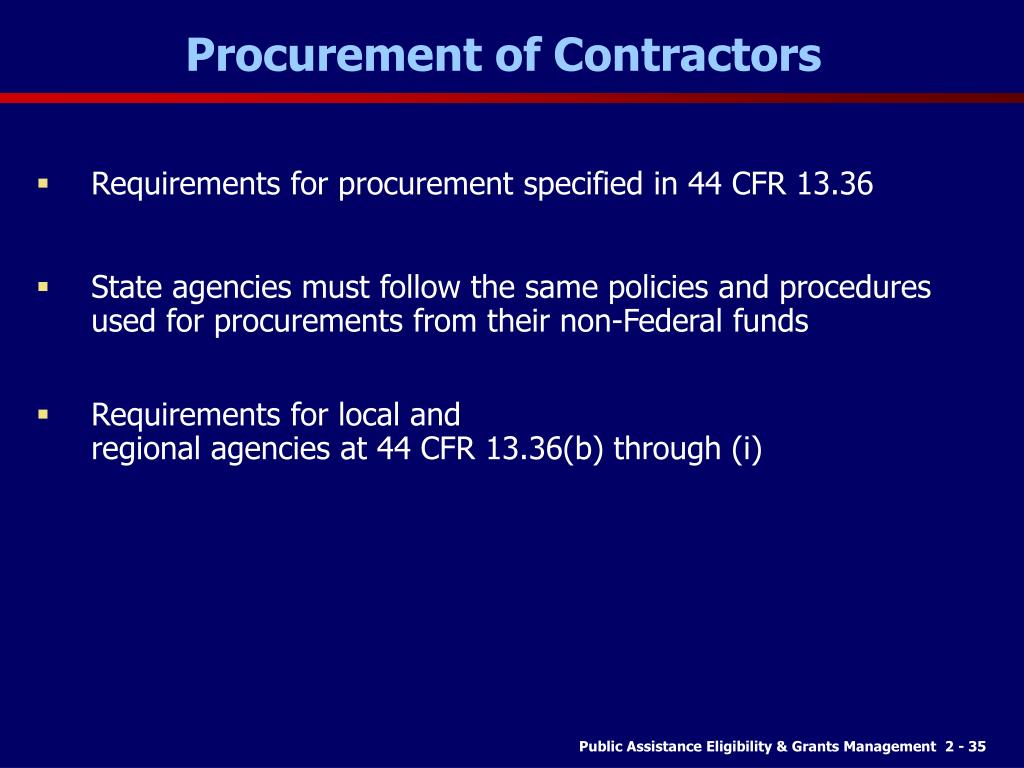 Procurement of Contractors

▪ Requirements for procurement specified in 44 CFR 13.36

▪ State agencies must follow the same policies and procedures used for procurements from their non-Federal funds

▪ Requirements for local and regional agencies at 44 CFR 13.36(b) through (i)

Public Assistance Eligibility & Grants Management 2 - 35